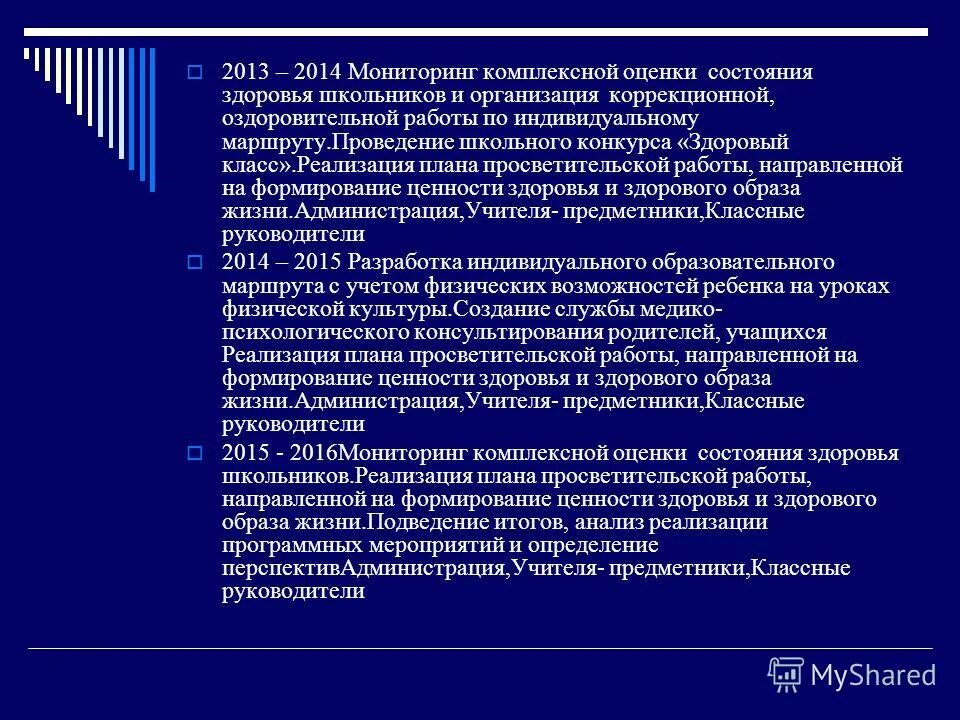 2013 – 2014 Мониторинг комплексной оценки состояния здоровья школьников и организация коррекционной, оздоровительной работы по индивидуальному маршруту.Проведение школьного конкурса «Здоровый класс».Реализация плана просветительской работы, направленной на формирование ценности здоровья и здорового образа жизни.Администрация,Учителя- предметники,Классные руководители

2014 – 2015 Разработка индивидуального образовательного маршрута с учетом физических возможностей ребенка на уроках физической культуры.Создание службы медико-психологического консультирования родителей, учащихся Реализация плана просветительской работы, направленной на формирование ценности здоровья и здорового образа жизни.Администрация,Учителя- предметники,Классные руководители

2015 - 2016Мониторинг комплексной оценки состояния здоровья школьников.Реализация плана просветительской работы, направленной на формирование ценности здоровья и здорового образа жизни.Подведение итогов, анализ реализации программных мероприятий и определение перспективАдминистрация,Учителя- предметники,Классные руководители

MyShared